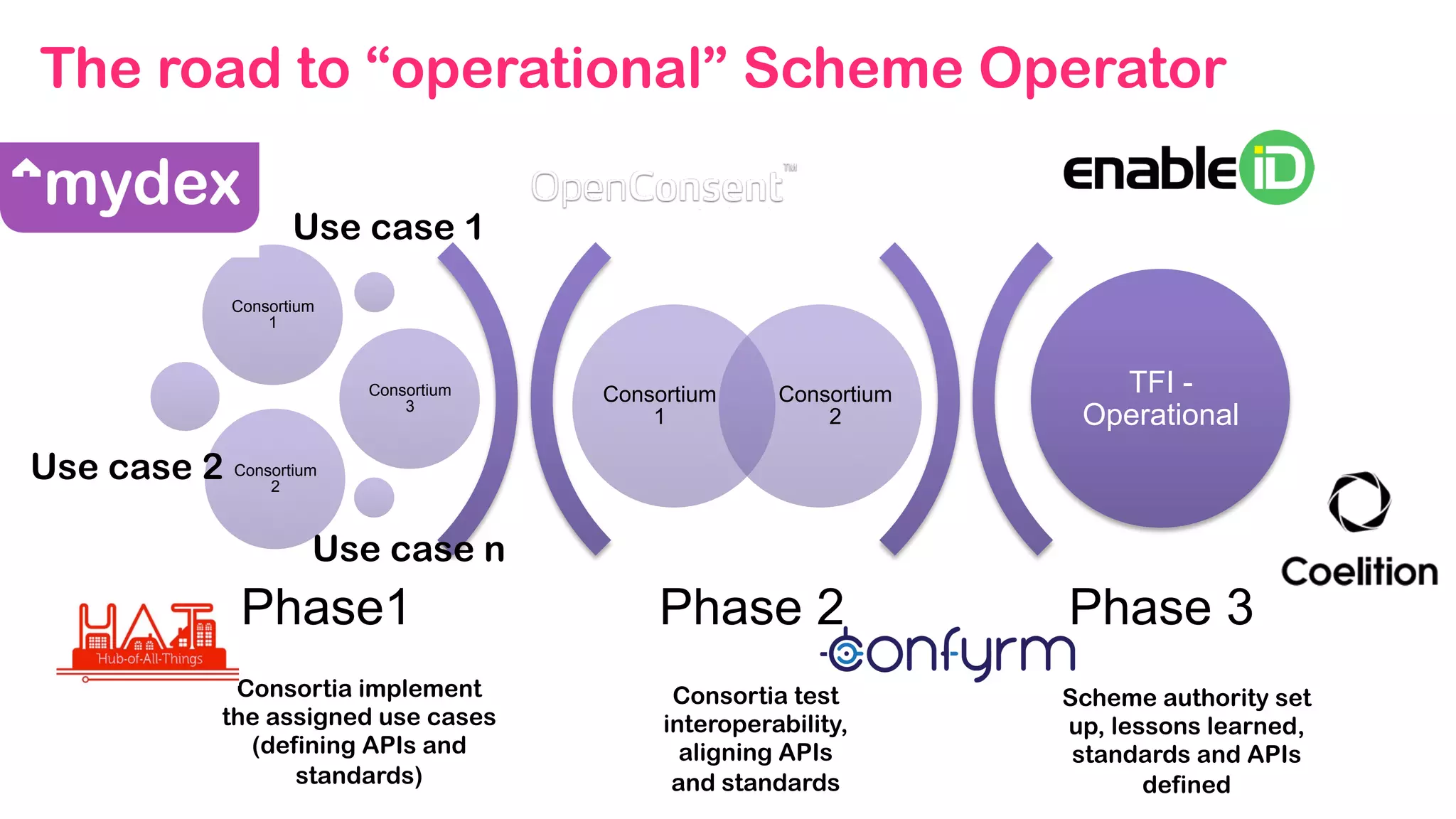 The road to “operational” Scheme Operator

mydex

OpenConsent™

enableiD

Use case 1

Consortium 1

Consortium 3

Use case 2

Consortium 2

Use case n

Consortium 1

Consortium 2

TFI - Operational

Coelition

HAT Hub-of-All-Things

Phase1

Consortia implement the assigned use cases (defining APIs and standards)

Phase 2

confyrm

Consortia test interoperability, aligning APIs and standards

Phase 3

Scheme authority set up, lessons learned, standards and APIs defined